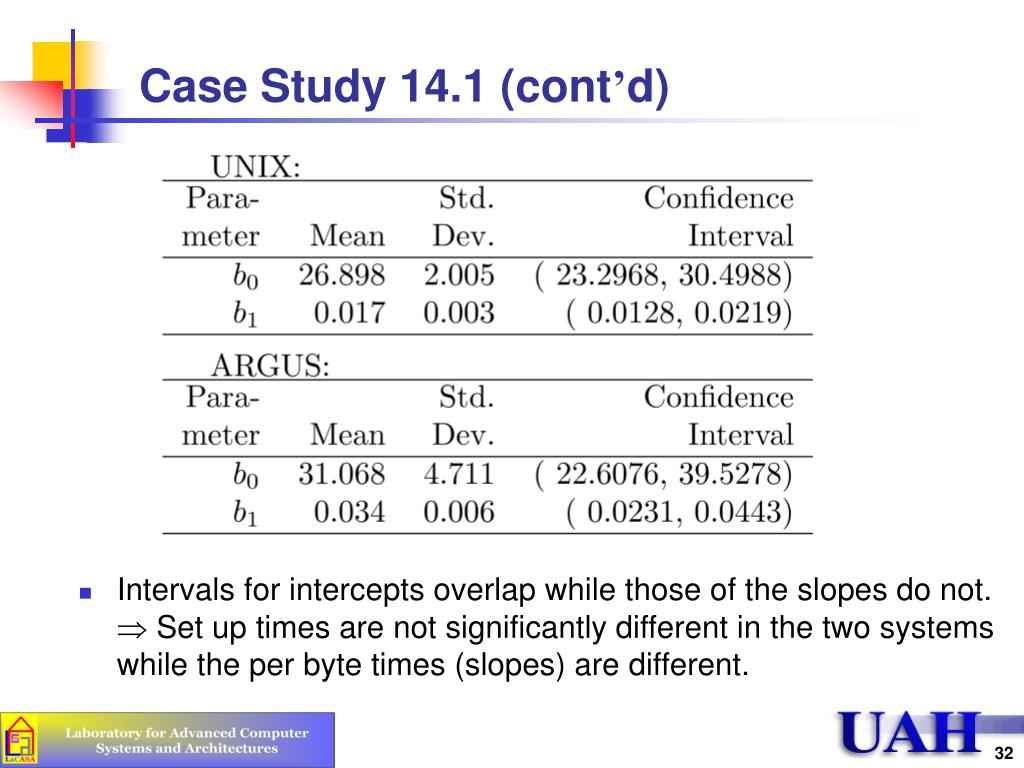 Case Study 14.1 (cont'd)

UNIX:

| Parameter | Mean | Std. Dev. | Confidence Interval |
|---|---|---|---|
| $b_0$ | 26.898 | 2.005 | ( 23.2968, 30.4988) |
| $b_1$ | 0.017 | 0.003 | ( 0.0128, 0.0219) |

ARGUS:

| Parameter | Mean | Std. Dev. | Confidence Interval |
|---|---|---|---|
| $b_0$ | 31.068 | 4.711 | ( 22.6076, 39.5278) |
| $b_1$ | 0.034 | 0.006 | ( 0.0231, 0.0443) |

Intervals for intercepts overlap while those of the slopes do not. $\Rightarrow$ Set up times are not significantly different in the two systems while the per byte times (slopes) are different.

LaCASA

Laboratory for Advanced Computer Systems and Architectures

UAH

32